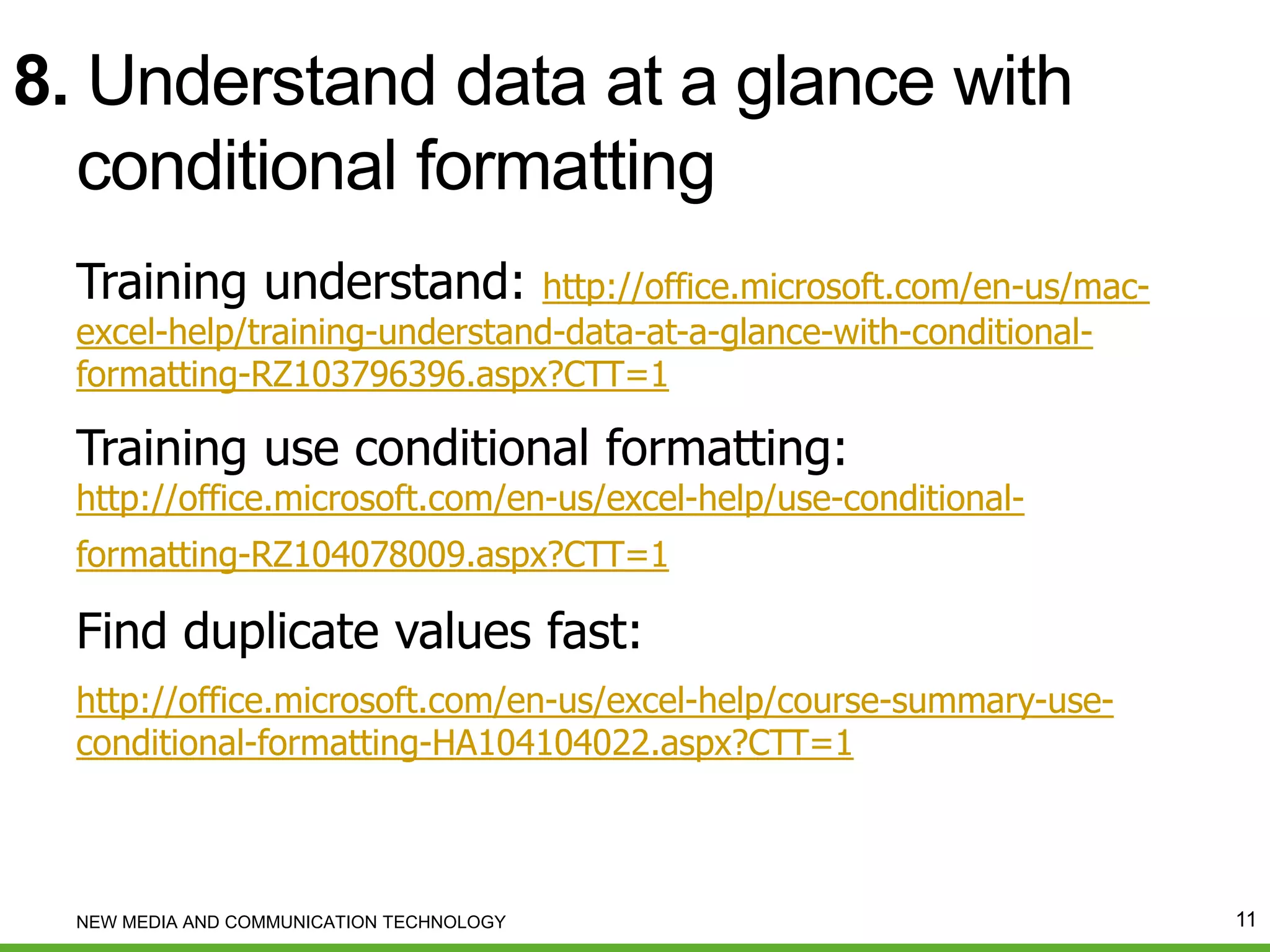 8. Understand data at a glance with conditional formatting

Training understand: http://office.microsoft.com/en-us/mac-excel-help/training-understand-data-at-a-glance-with-conditional-formatting-RZ103796396.aspx?CTT=1

Training use conditional formatting: http://office.microsoft.com/en-us/excel-help/use-conditional-formatting-RZ104078009.aspx?CTT=1

Find duplicate values fast:

http://office.microsoft.com/en-us/excel-help/course-summary-use-conditional-formatting-HA104104022.aspx?CTT=1

NEW MEDIA AND COMMUNICATION TECHNOLOGY

11